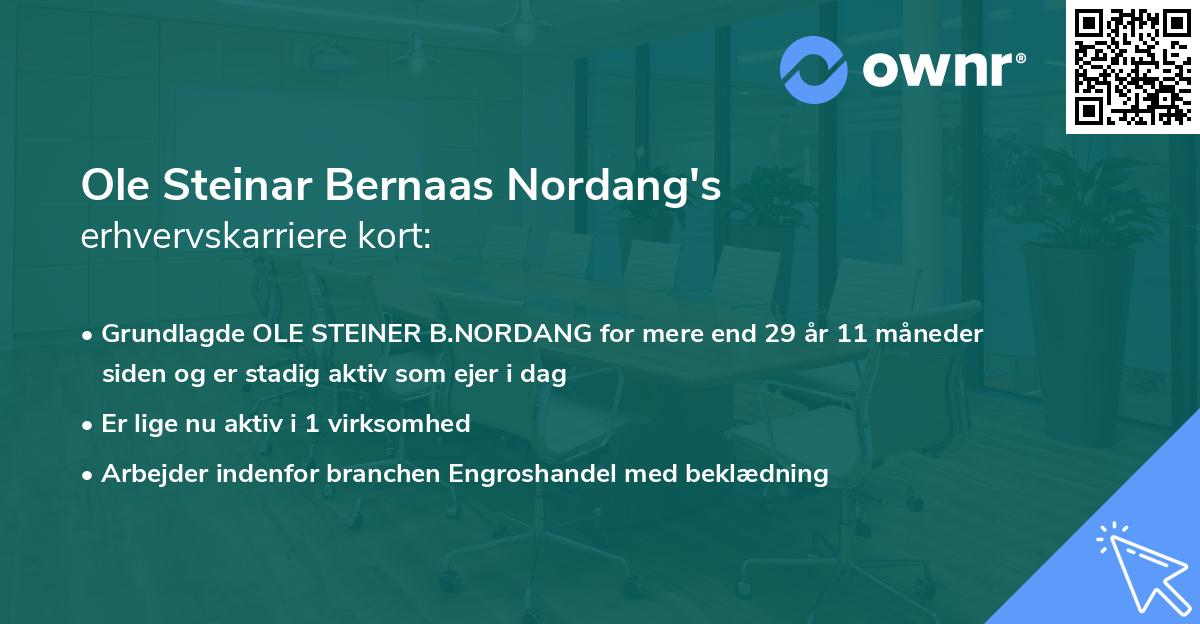 ownr®

Ole Steinar Bernaas Nordang's
erhvervskarriere kort:

• Grundlagde OLE STEINER B.NORDANG for mere end 29 år 11 måneder siden og er stadig aktiv som ejer i dag

• Er lige nu aktiv i 1 virksomhed

• Arbejder indenfor branchen Engroshandel med beklædning